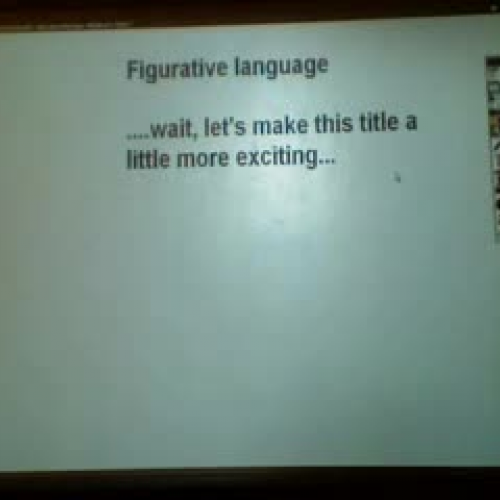 Figurative language

....wait, let's make this title a little more exciting...